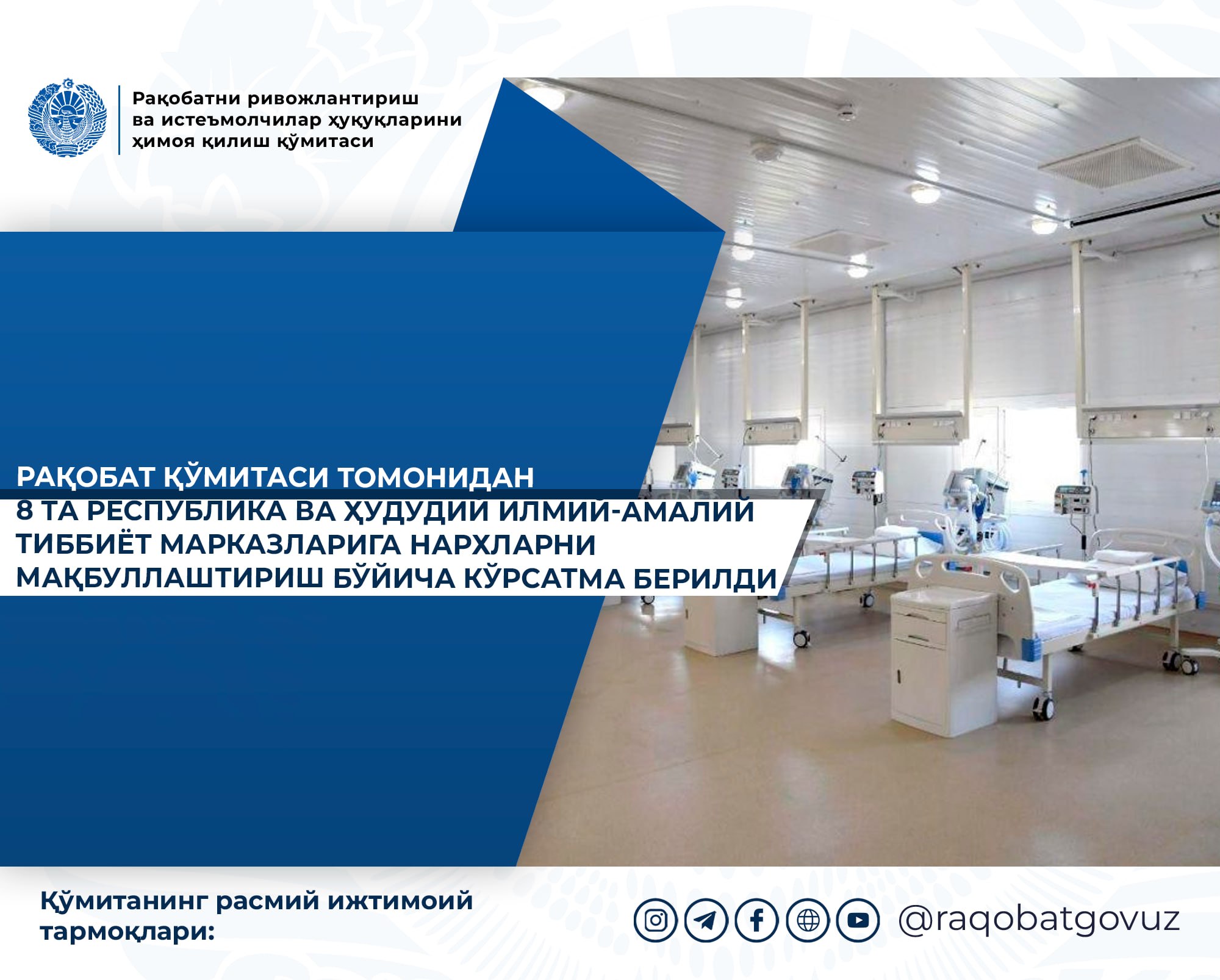 Рақобатни ривожлантириш ва истеъмолчилар ҳуқуқларини ҳимоя қилиш қўмитаси

РАҚОБАТ ҚЎМИТАСИ ТОМОНИДАН 8 ТА РЕСПУБЛИКА ВА ҲУДУДИЙ ИЛМИЙ-АМАЛИЙ ТИББИЁТ МАРКАЗЛАРИГА НАРХЛАРНИ МАҚБУЛЛАШТИРИШ БЎЙИЧА КЎРСАТМА БЕРИЛДИ

Қўмитанинг расмий ижтимоий тармоқлари:

@raqobatgovuz